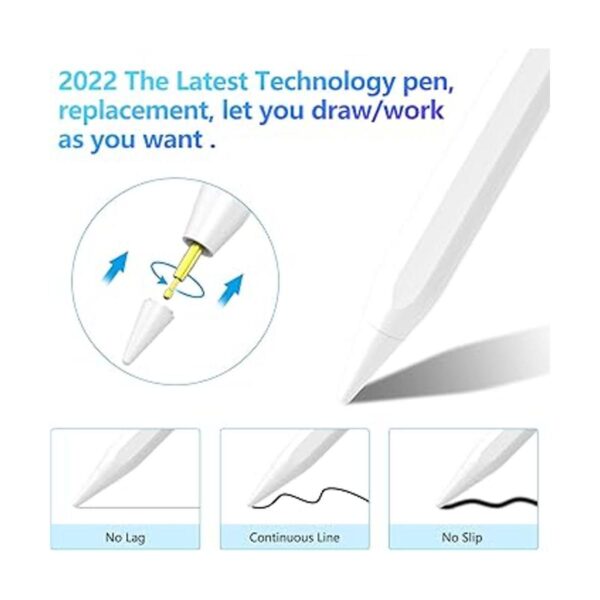 2022 The Latest Technology pen, replacement, let you draw/work as you want .

No Lag

Continuous Line

No Slip